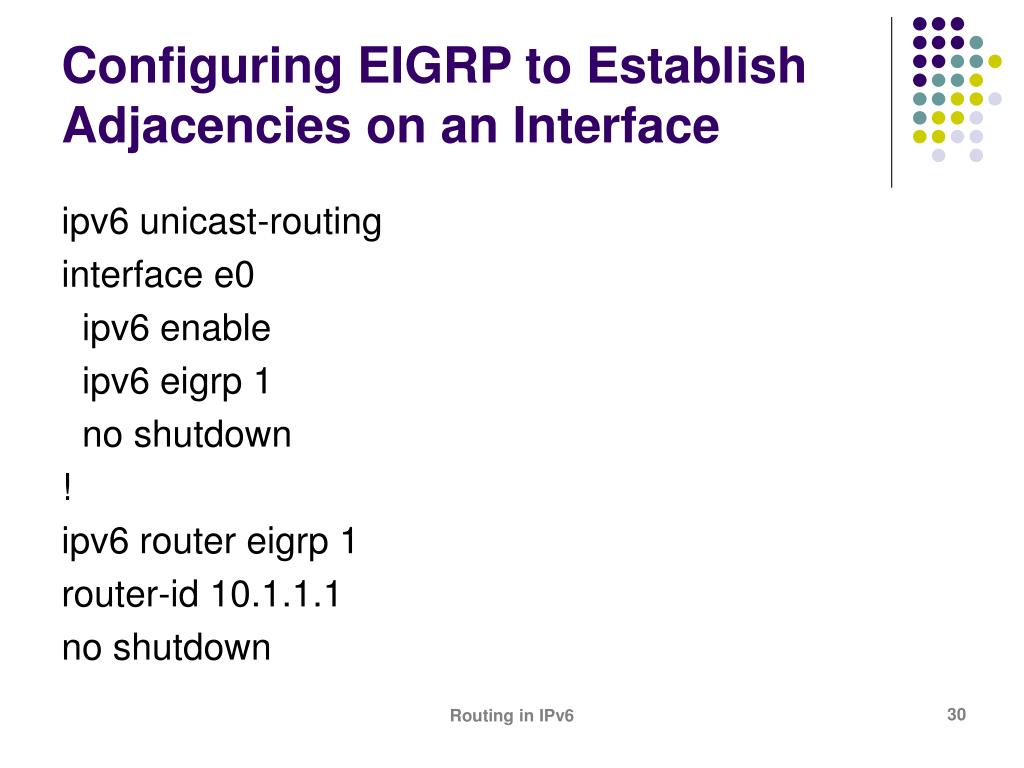 Configuring EIGRP to Establish Adjacencies on an Interface

ipv6 unicast-routing
interface e0
  ipv6 enable
  ipv6 eigrp 1
  no shutdown
!
ipv6 router eigrp 1
router-id 10.1.1.1
no shutdown

Routing in IPv6

30